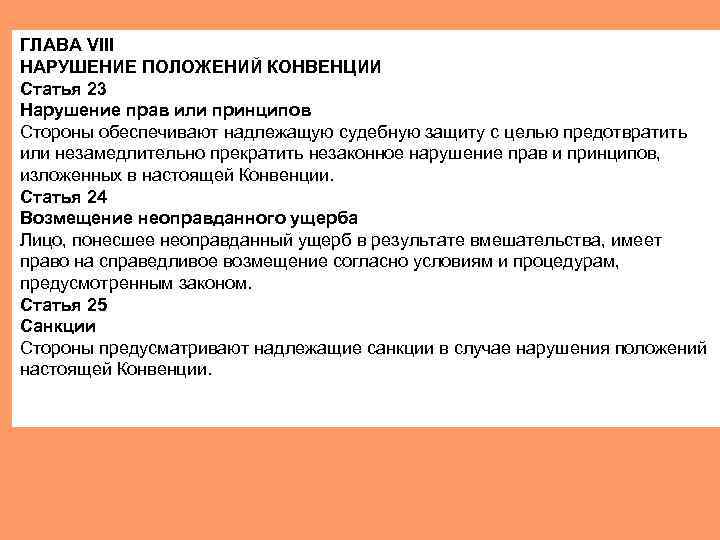 ГЛАВА VIII
НАРУШЕНИЕ ПОЛОЖЕНИЙ КОНВЕНЦИИ
Статья 23
Нарушение прав или принципов
Стороны обеспечивают надлежащую судебную защиту с целью предотвратить или незамедлительно прекратить незаконное нарушение прав и принципов, изложенных в настоящей Конвенции.
Статья 24
Возмещение неоправданного ущерба
Лицо, понесшее неоправданный ущерб в результате вмешательства, имеет право на справедливое возмещение согласно условиям и процедурам, предусмотренным законом.
Статья 25
Санкции
Стороны предусматривают надлежащие санкции в случае нарушения положений настоящей Конвенции.